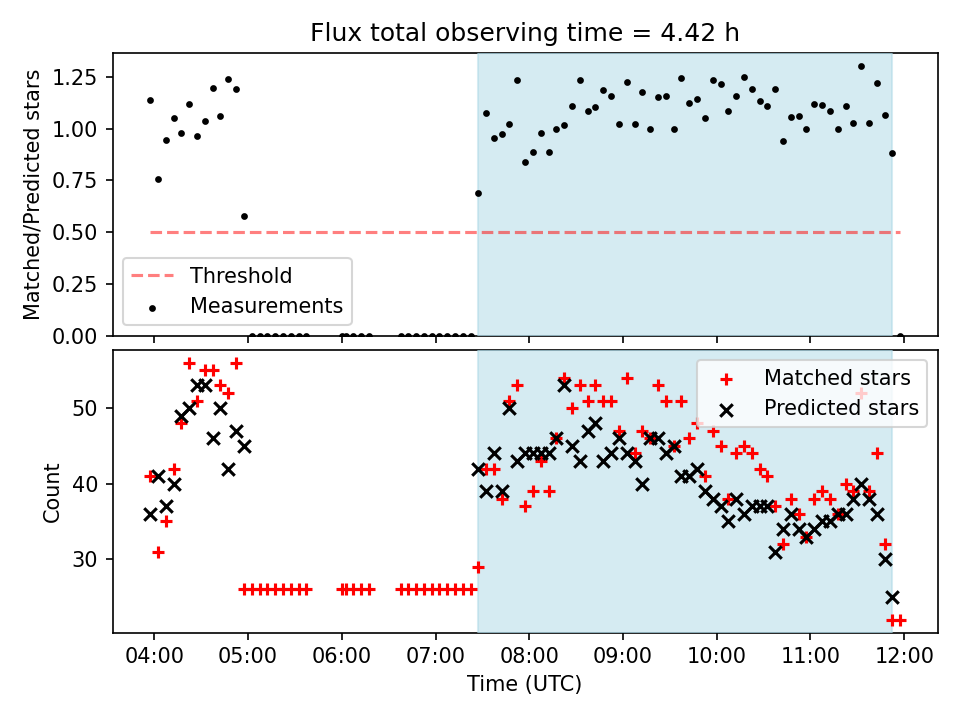 Flux total observing time = 4.42 h

Matched/Predicted stars

1.25
1.00
0.75
0.50
0.25
0.00

Threshold
Measurements

Count

50
40
30

Matched stars
Predicted stars

04:00
05:00
06:00
07:00
08:00
09:00
10:00
11:00
12:00

Time (UTC)